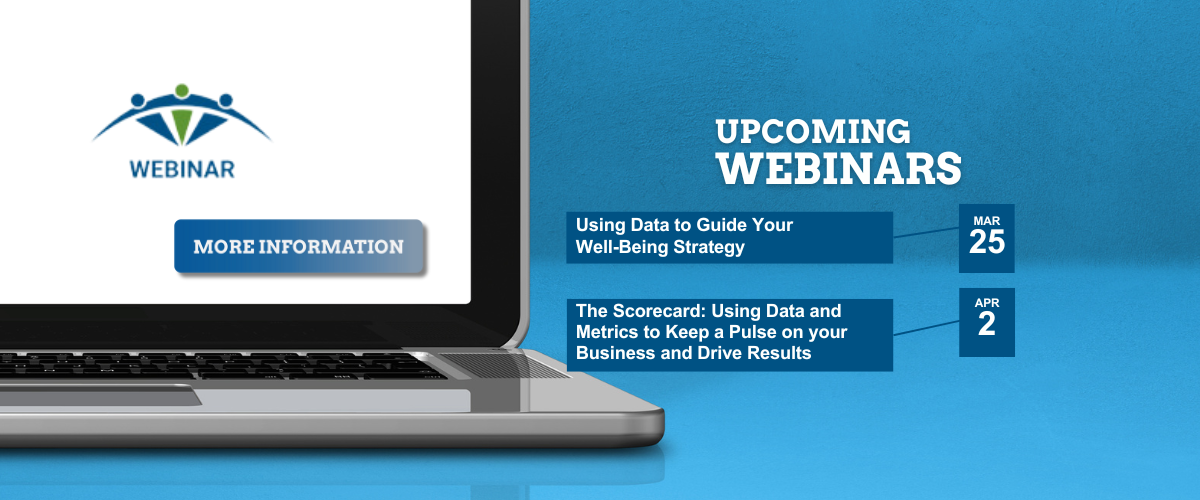 WEBINAR

MORE INFORMATION

UPCOMING WEBINARS

Using Data to Guide Your Well-Being Strategy

MAR 25

The Scorecard: Using Data and Metrics to Keep a Pulse on your Business and Drive Results

APR 2